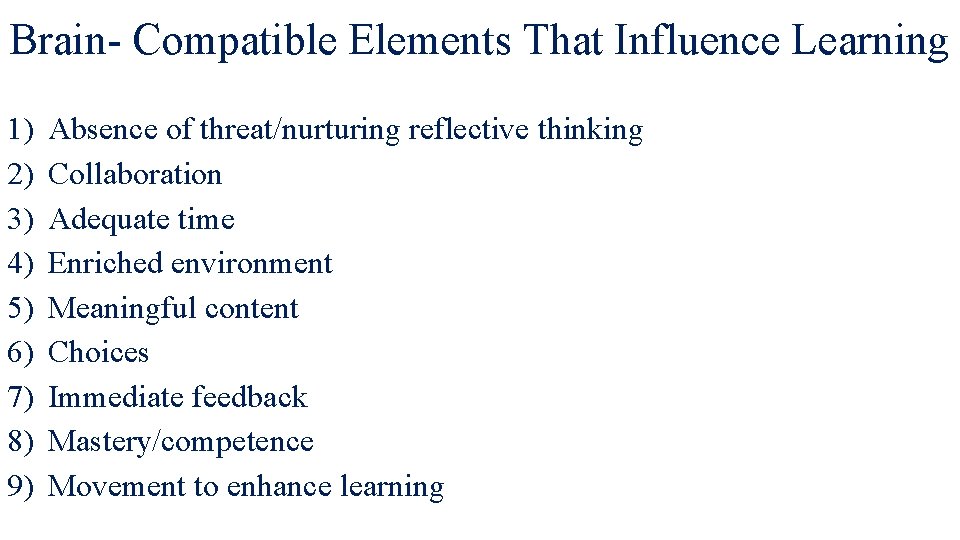 Brain- Compatible Elements That Influence Learning

1) Absence of threat/nurturing reflective thinking
2) Collaboration
3) Adequate time
4) Enriched environment
5) Meaningful content
6) Choices
7) Immediate feedback
8) Mastery/competence
9) Movement to enhance learning